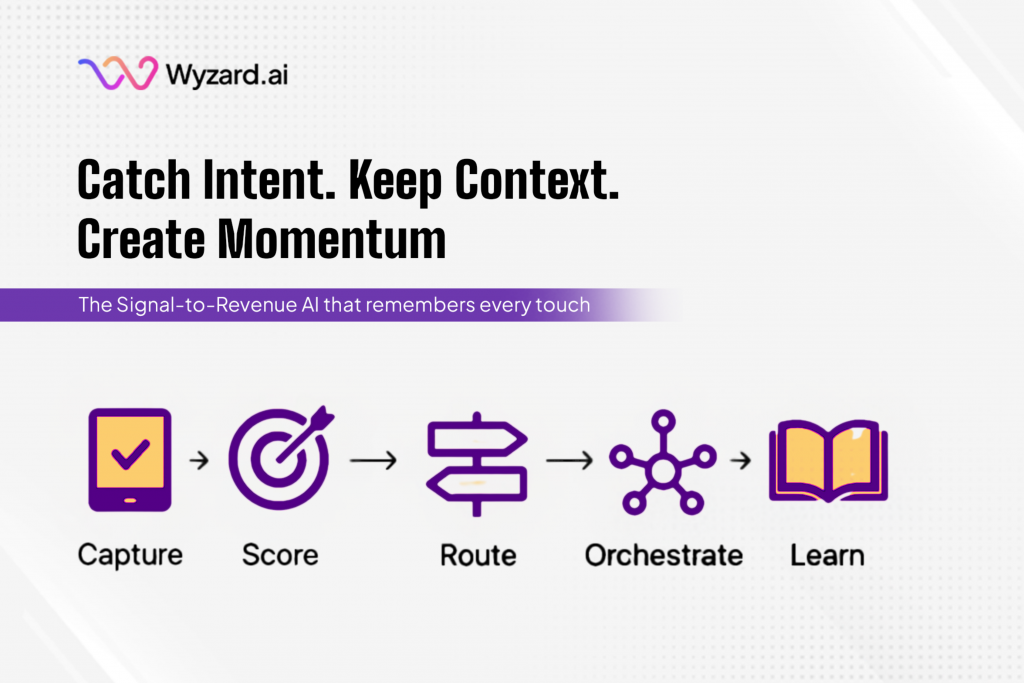 Wyzard.ai

Catch Intent. Keep Context. Create Momentum

The Signal-to-Revenue AI that remembers every touch

Capture → Score → Route → Orchestrate → Learn